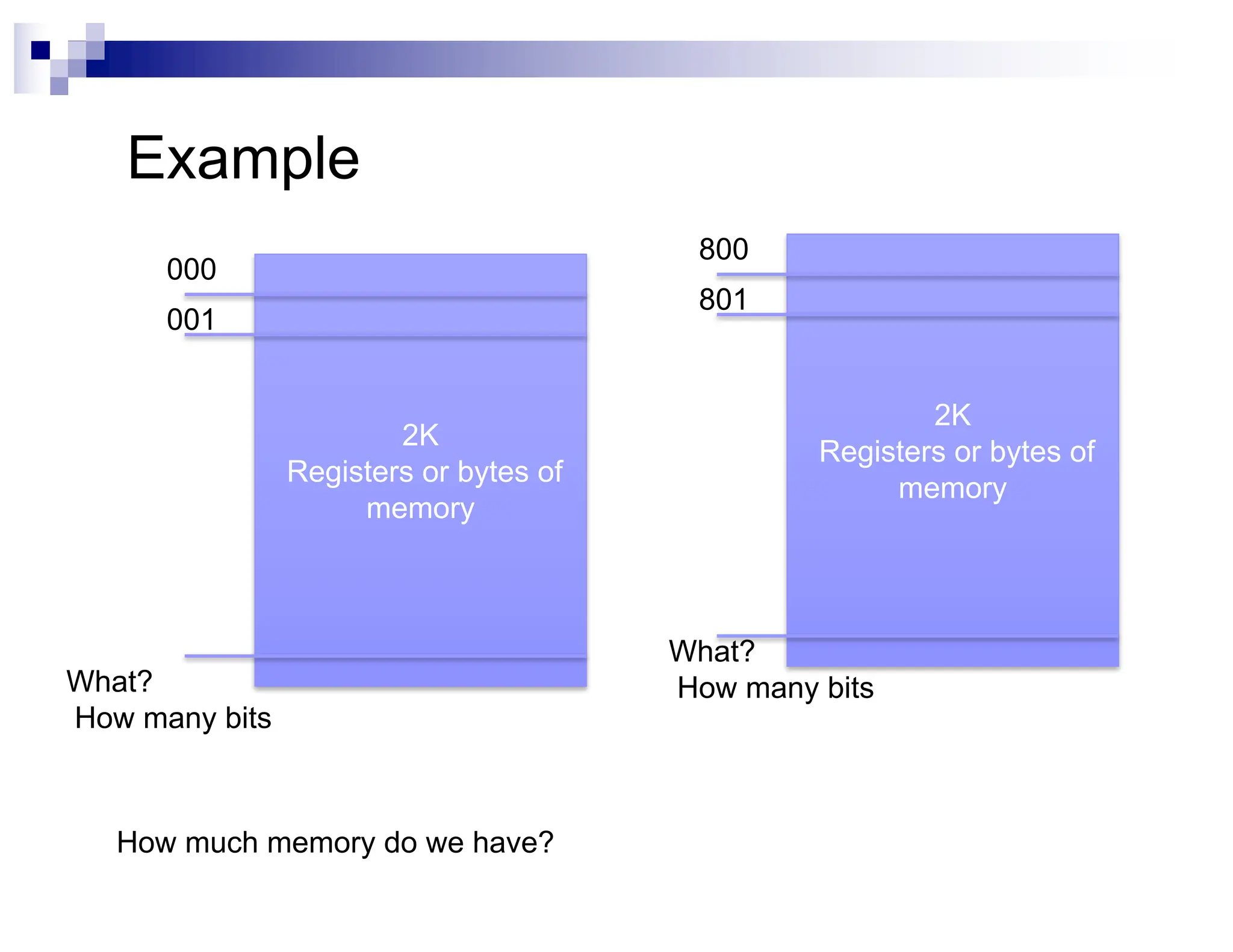 Example

000

001

2K
Registers or bytes of memory

What?
How many bits

800

801

2K
Registers or bytes of memory

What?
How many bits

How much memory do we have?